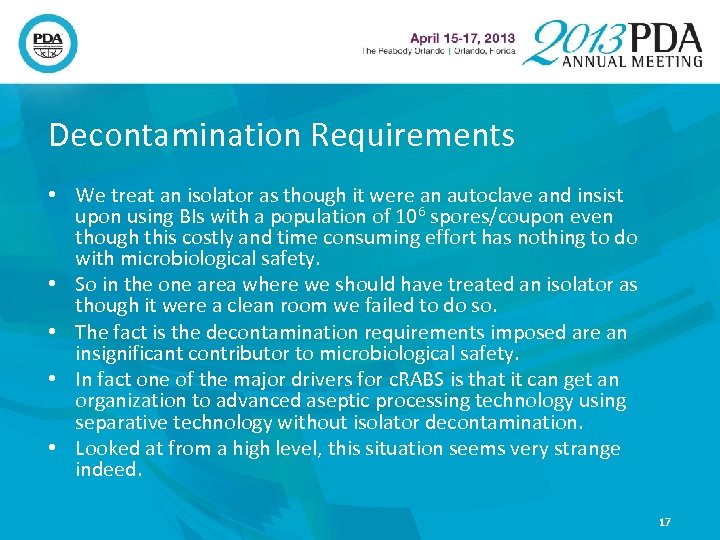 PDA

April 15-17, 2013
The Peabody Orlando | Orlando, Florida

2013 PDA
ANNUAL MEETING

Decontamination Requirements

• We treat an isolator as though it were an autoclave and insist upon using BIs with a population of $10^6$ spores/coupon even though this costly and time consuming effort has nothing to do with microbiological safety.
• So in the one area where we should have treated an isolator as though it were a clean room we failed to do so.
• The fact is the decontamination requirements imposed are an insignificant contributor to microbiological safety.
• In fact one of the major drivers for cRABS is that it can get an organization to advanced aseptic processing technology using separative technology without isolator decontamination.
• Looked at from a high level, this situation seems very strange indeed.

17